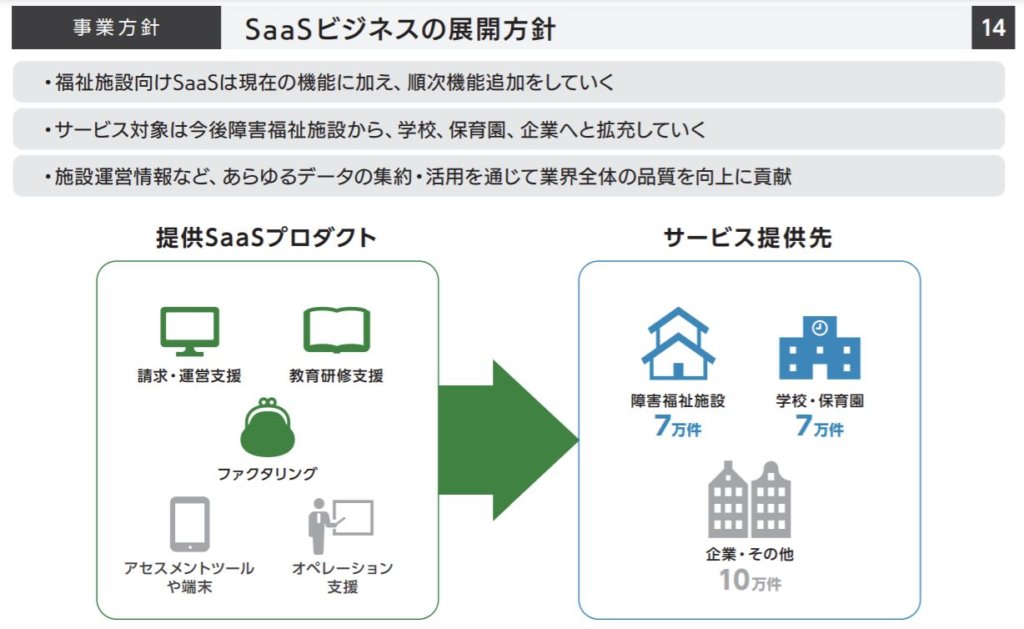 事業方針

SaaSビジネスの展開方針

14

・福祉施設向けSaaSは現在の機能に加え、順次機能追加をしていく

・サービス対象は今後障害福祉施設から、学校、保育園、企業へと拡充していく

・施設運営情報など、あらゆるデータの集約・活用を通じて業界全体の品質を向上に貢献

提供SaaSプロダクト

請求・運営支援

教育研修支援

ファクタリング

アセスメントツールや端末

オペレーション支援

サービス提供先

障害福祉施設
7万件

学校・保育園
7万件

企業・その他
10万件